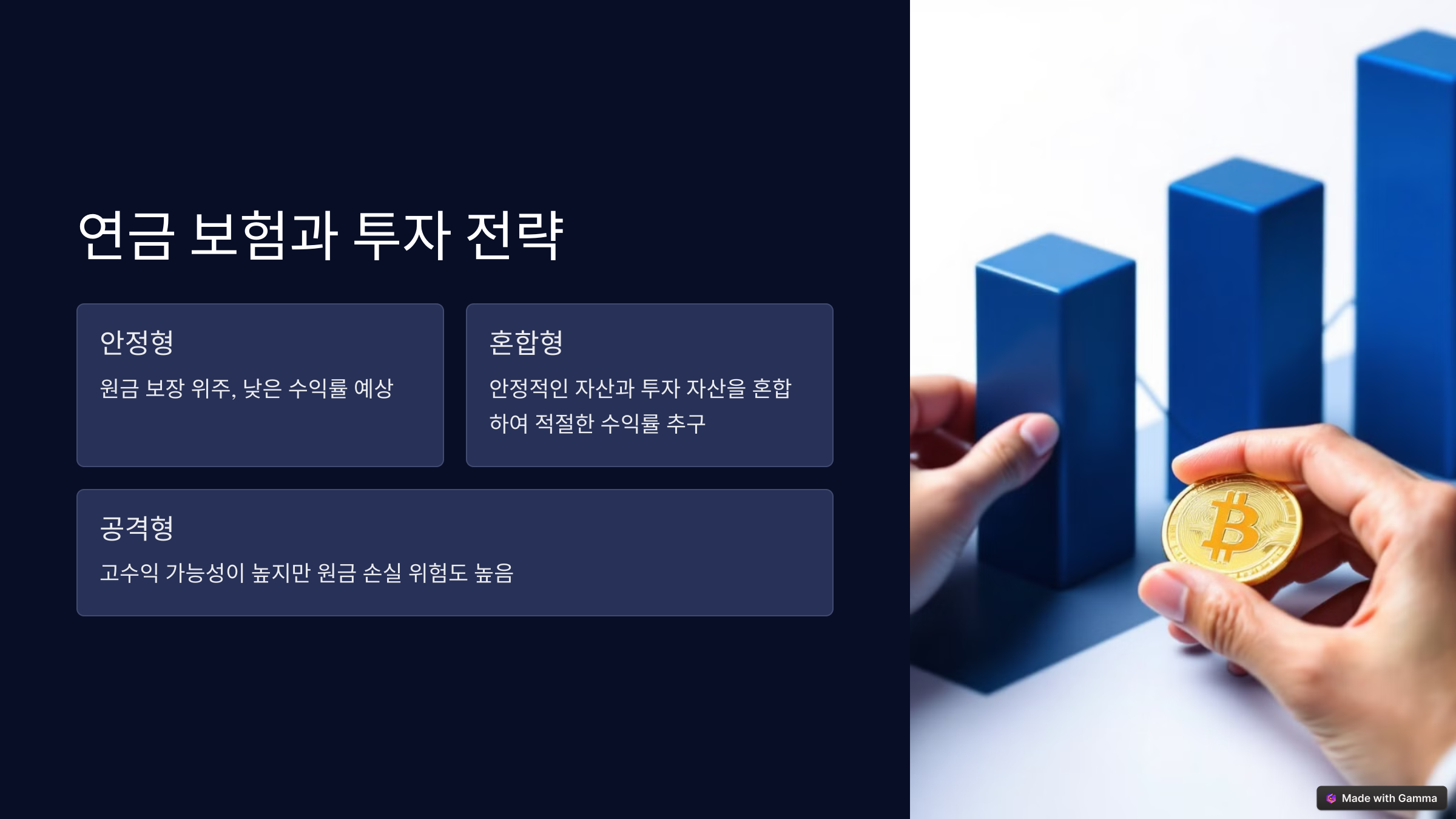 연금 보험과 투자 전략

안정형

원금 보장 위주, 낮은 수익률 예상

혼합형

안정적인 자산과 투자 자산을 혼합하여 적절한 수익률 추구

공격형

고수익 가능성이 높지만 원금 손실 위험도 높음

Made with Gamma